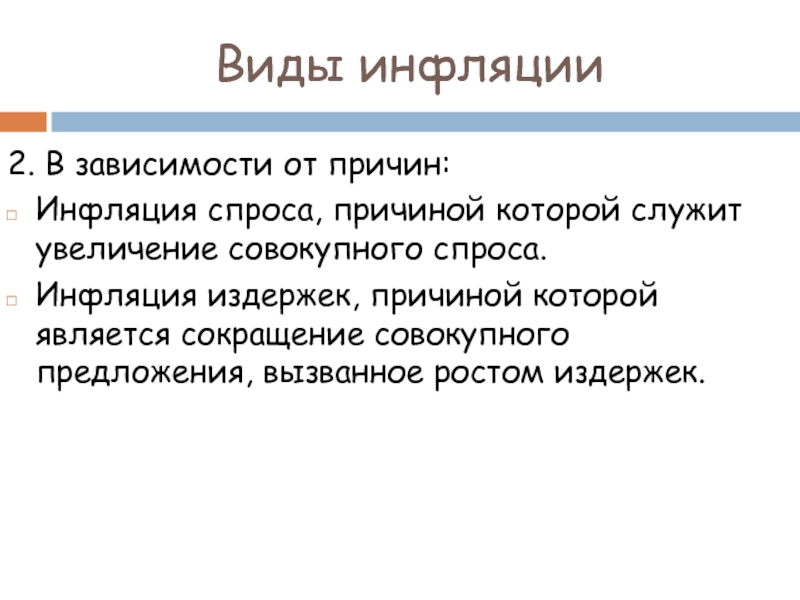 Виды инфляции

2. В зависимости от причин:

Инфляция спроса, причиной которой служит увеличение совокупного спроса.

Инфляция издержек, причиной которой является сокращение совокупного предложения, вызванное ростом издержек.